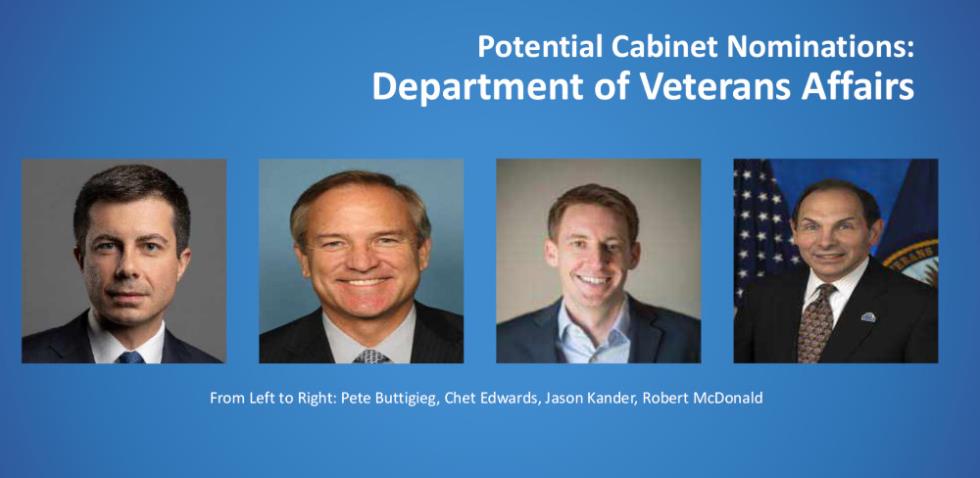 Potential Cabinet Nominations:
Department of Veterans Affairs

From Left to Right: Pete Buttigieg, Chet Edwards, Jason Kander, Robert McDonald